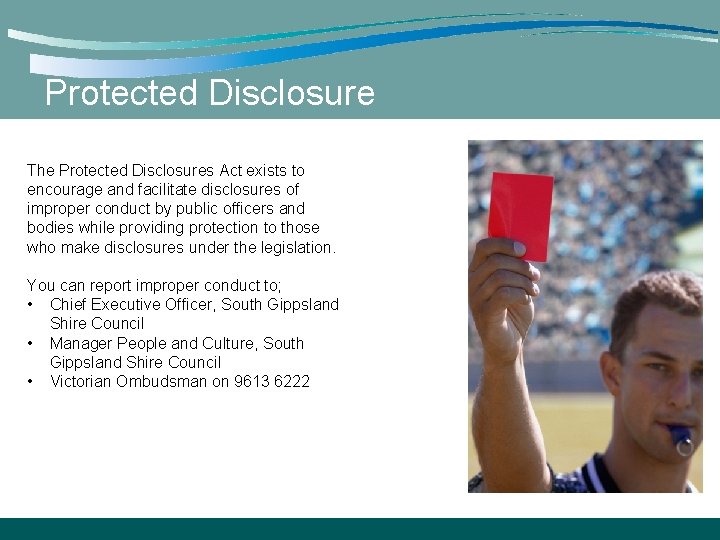 Protected Disclosure

The Protected Disclosures Act exists to encourage and facilitate disclosures of improper conduct by public officers and bodies while providing protection to those who make disclosures under the legislation.

You can report improper conduct to;
• Chief Executive Officer, South Gippsland Shire Council
• Manager People and Culture, South Gippsland Shire Council
• Victorian Ombudsman on 9613 6222